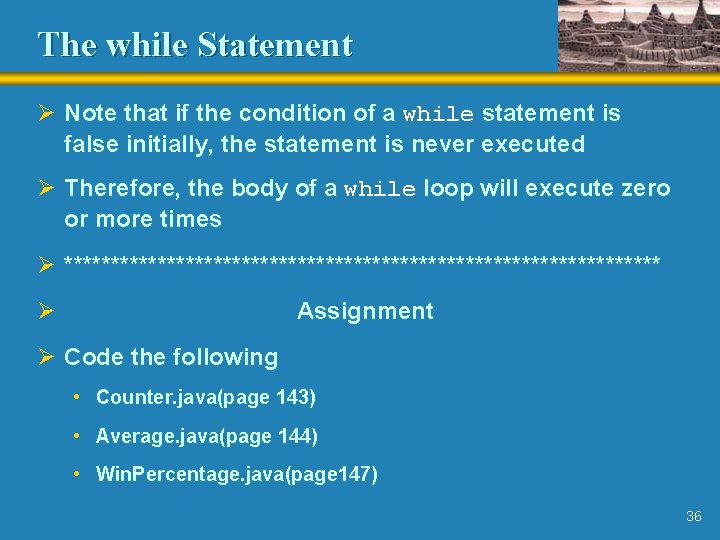 The while Statement

➢ Note that if the condition of a while statement is false initially, the statement is never executed

➢ Therefore, the body of a while loop will execute zero or more times

➢ *************************************************************

➢ Assignment

➢ Code the following

• Counter.java(page 143)

• Average.java(page 144)

• WinPercentage.java(page147)

36